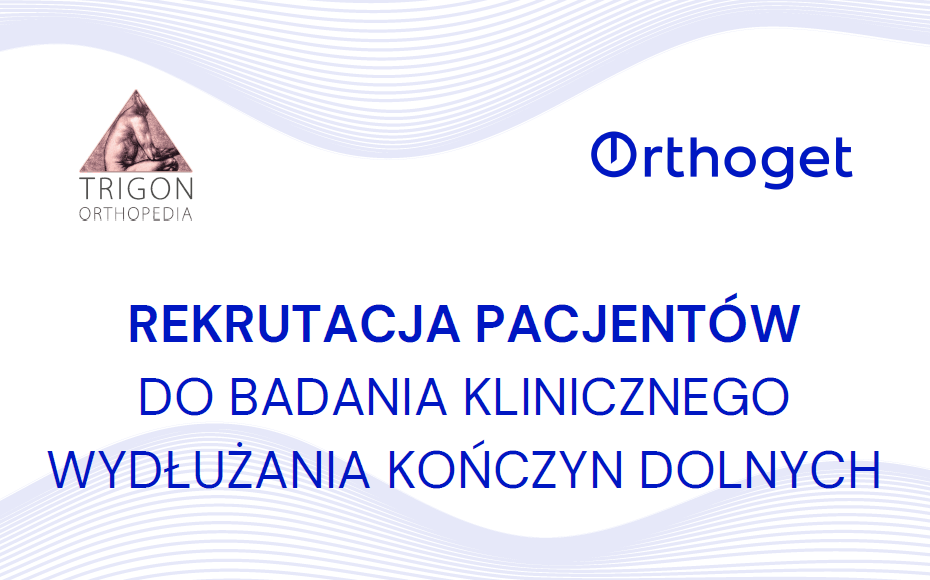 TRIGON
ORTHOPEDIA

Orthoget

REKRUTACJA PACJENTÓW
DO BADANIA KLINICZNEGO
WYDŁUŻANIA KOŃCZYN DOLNYCH